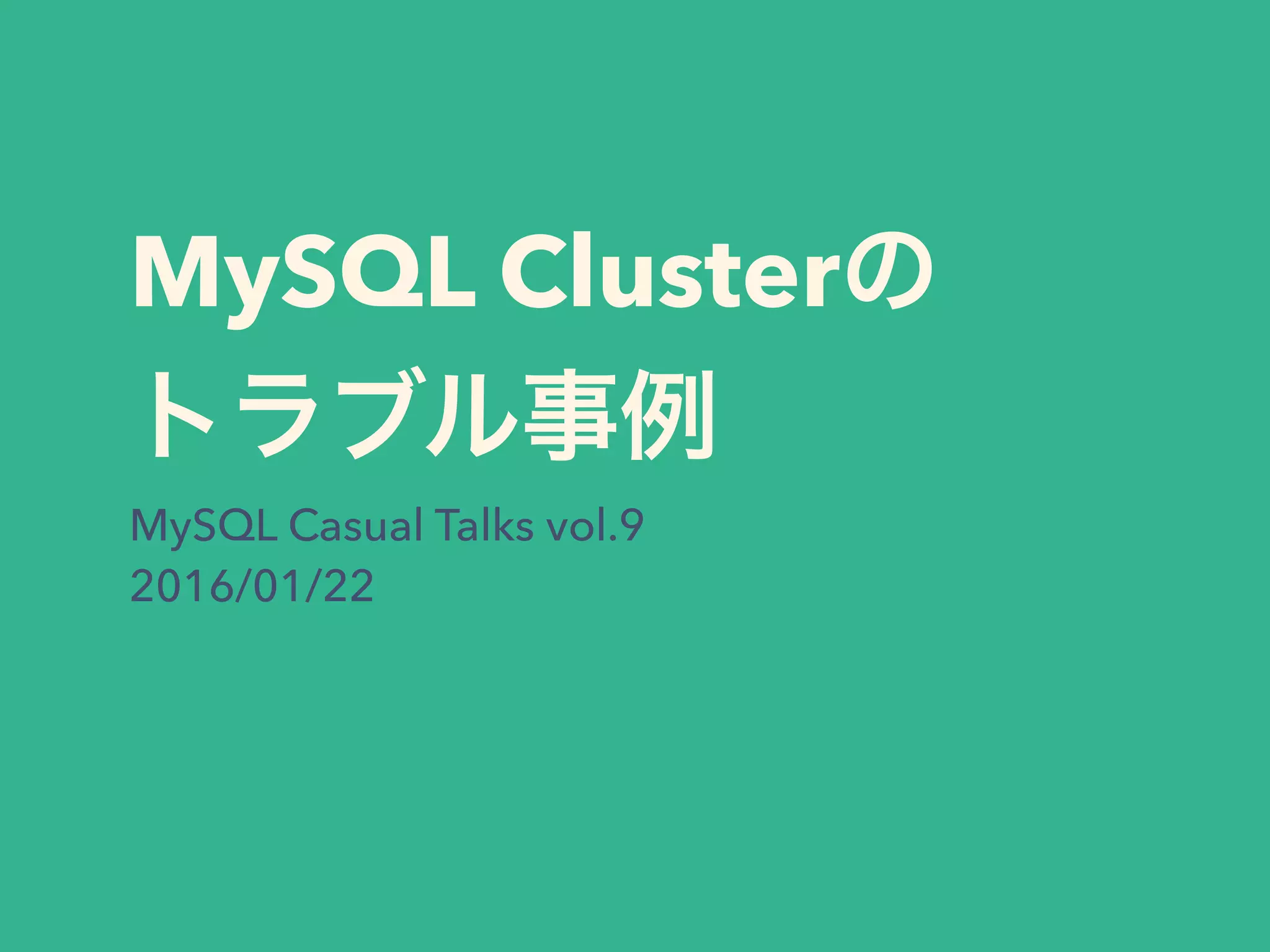 MySQL Clusterの
トラブル事例

MySQL Casual Talks vol.9
2016/01/22